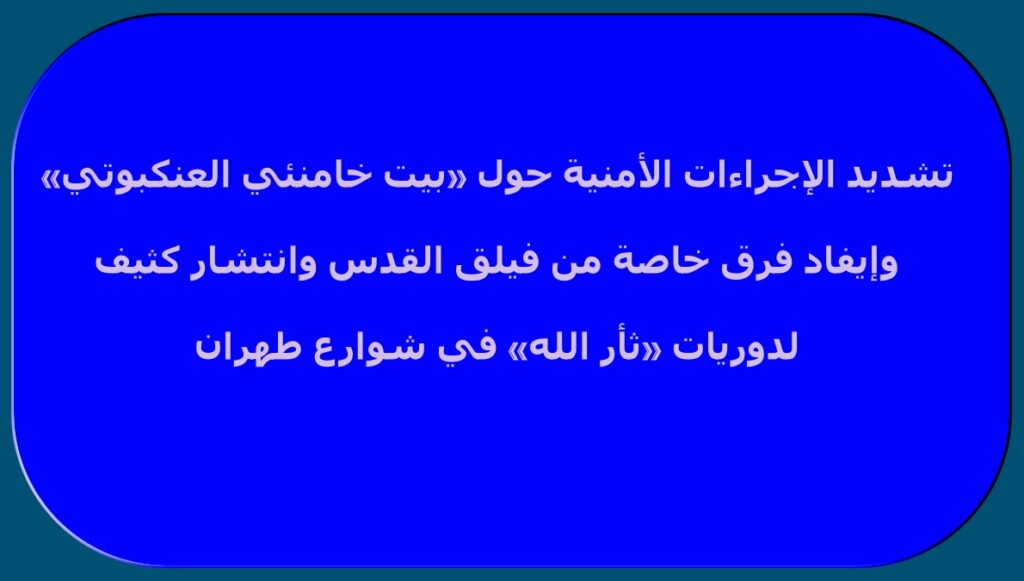 تشديد الإجراءات الأمنية حول «بيت خامنئي العنكبوتي» وإيفاد فرق خاصة من فيلق القدس وانتشار كثيف لدوريات «ثأر الله» في شوارع طهران